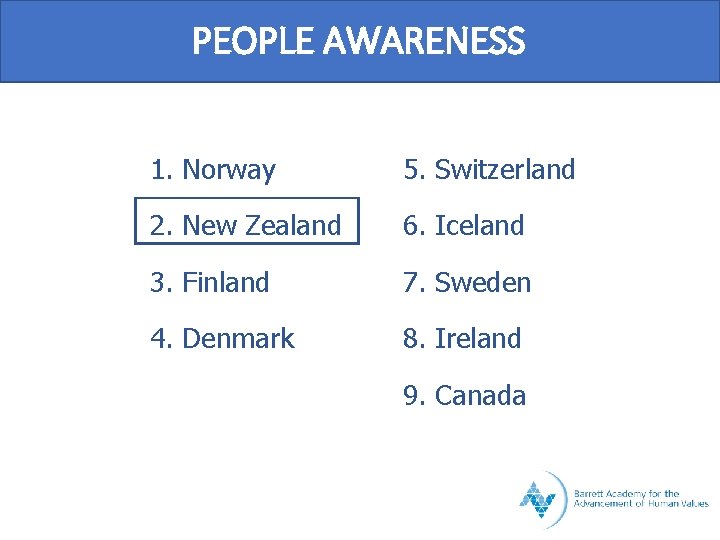 PEOPLE AWARENESS

1. Norway
2. New Zealand
3. Finland
4. Denmark

5. Switzerland
6. Iceland
7. Sweden
8. Ireland
9. Canada

Barrett Academy for the Advancement of Human Values